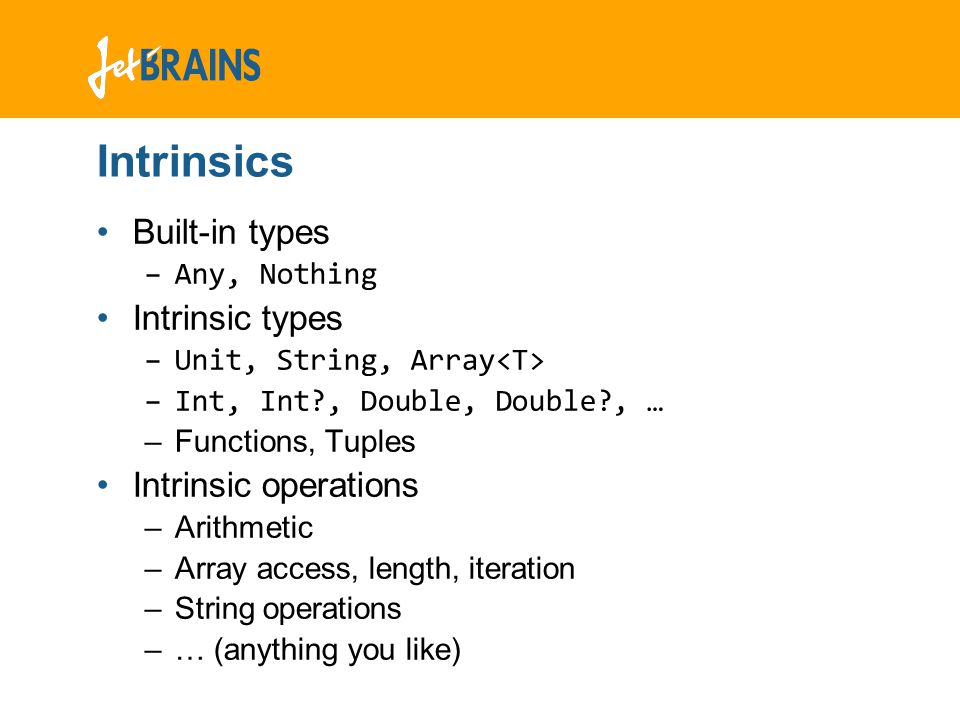 JetBRAINS

Intrinsics

• Built-in types
  – Any, Nothing
• Intrinsic types
  – Unit, String, Array<T>
  – Int, Int?, Double, Double?, …
  – Functions, Tuples
• Intrinsic operations
  – Arithmetic
  – Array access, length, iteration
  – String operations
  – … (anything you like)